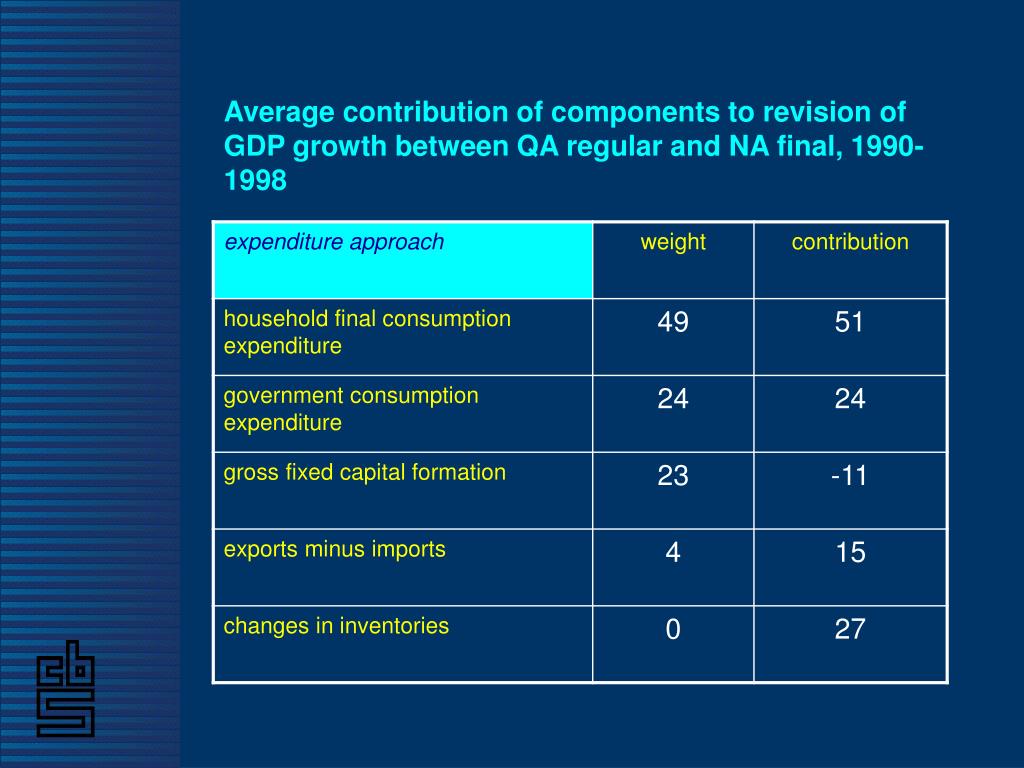 Average contribution of components to revision of GDP growth between QA regular and NA final, 1990-1998

| expenditure approach | weight | contribution |
|---|---|---|
| household final consumption expenditure | 49 | 51 |
| government consumption expenditure | 24 | 24 |
| gross fixed capital formation | 23 | -11 |
| exports minus imports | 4 | 15 |
| changes in inventories | 0 | 27 |

cbs